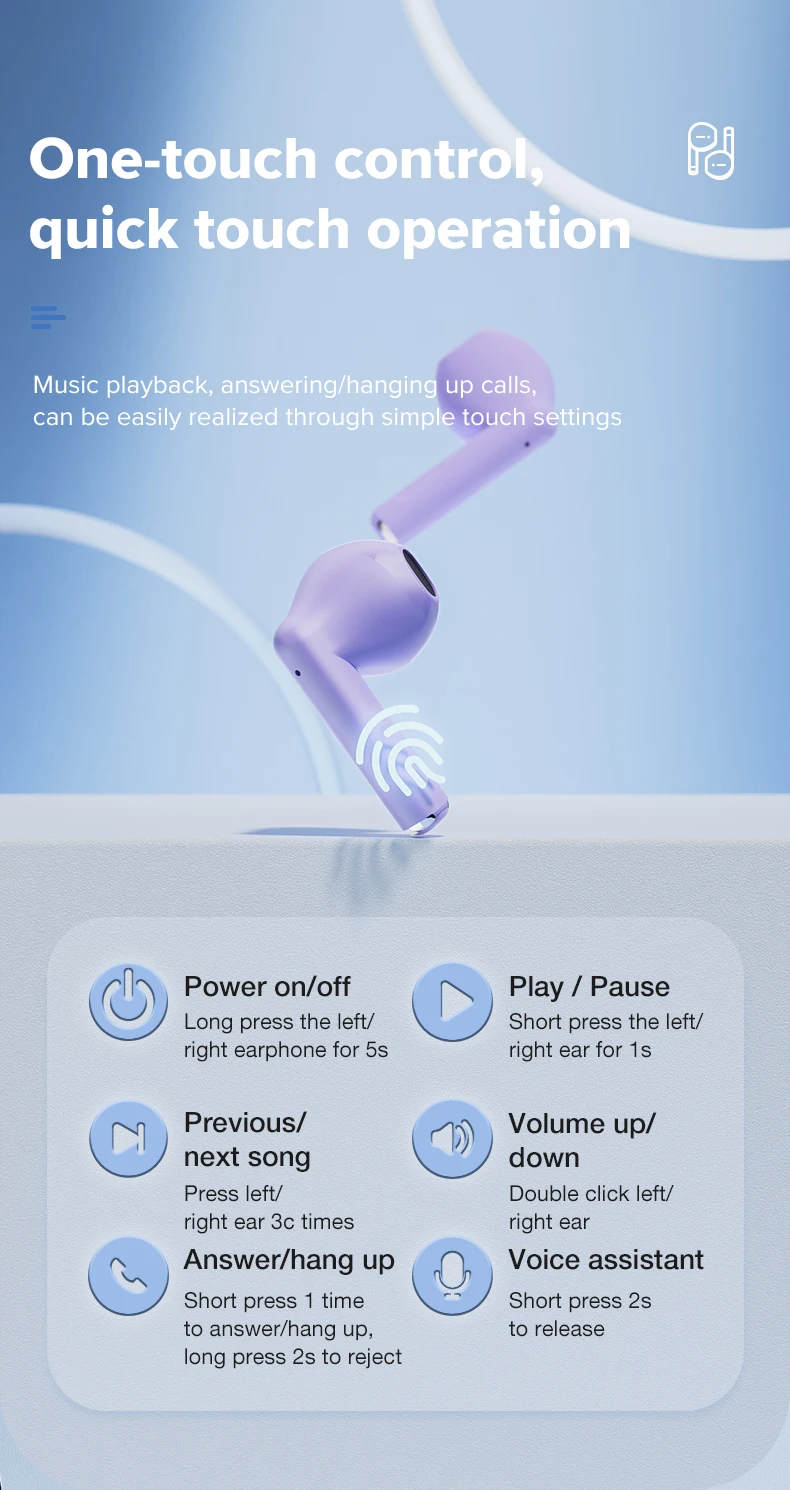 One-touch control, quick touch operation

Music playback, answering/hanging up calls, can be easily realized through simple touch settings

Power on/off
Long press the left/ right earphone for 5s

Play / Pause
Short press the left/ right ear for 1s

Previous/ next song
Press left/ right ear 3c times

Volume up/ down
Double click left/ right ear

Answer/hang up
Short press 1 time to answer/hang up, long press 2s to reject

Voice assistant
Short press 2s to release